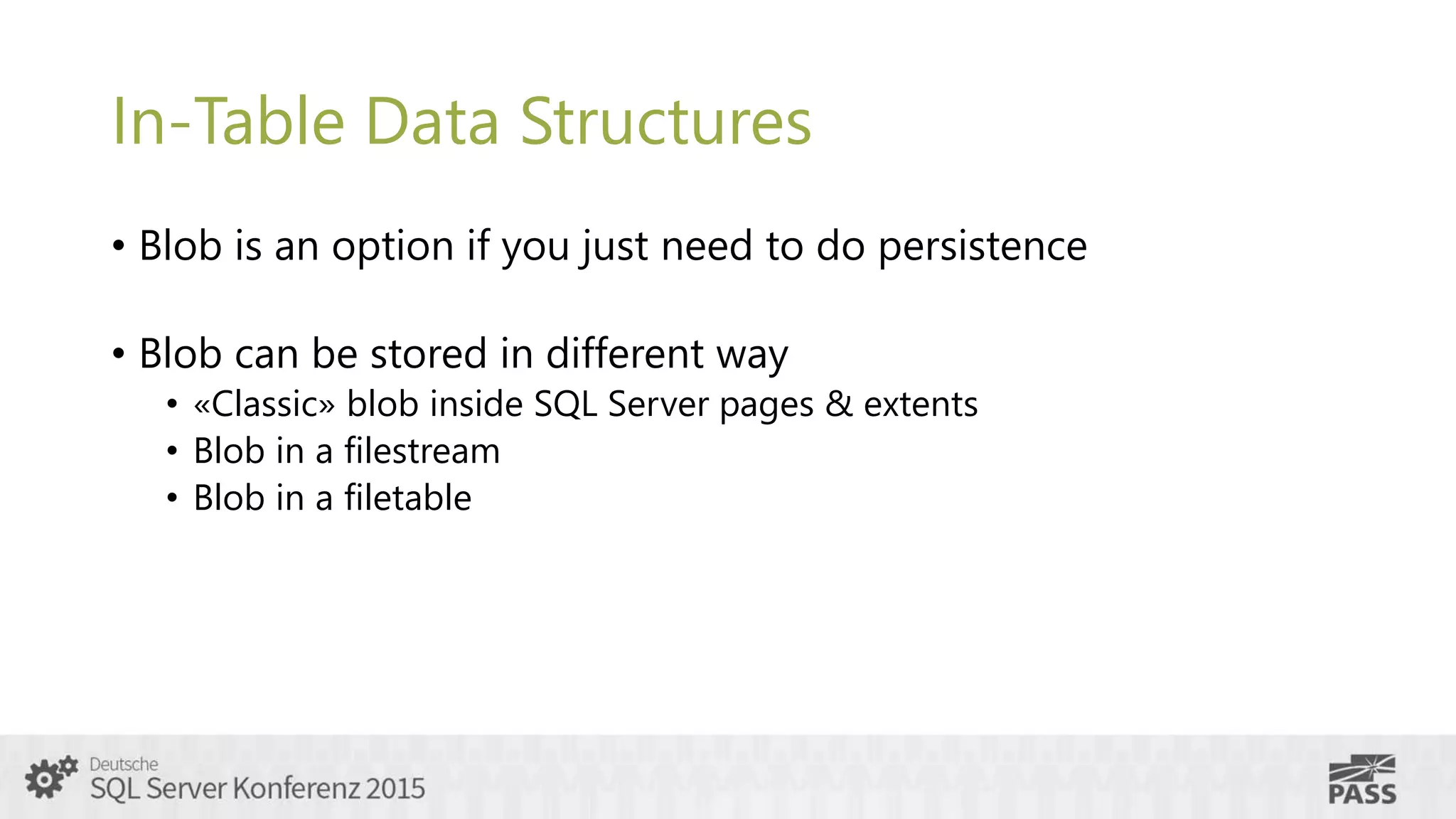 In-Table Data Structures

• Blob is an option if you just need to do persistence

• Blob can be stored in different way
  • «Classic» blob inside SQL Server pages & extents
  • Blob in a filestream
  • Blob in a filetable

Deutsche
SQL Server Konferenz 2015

PASS